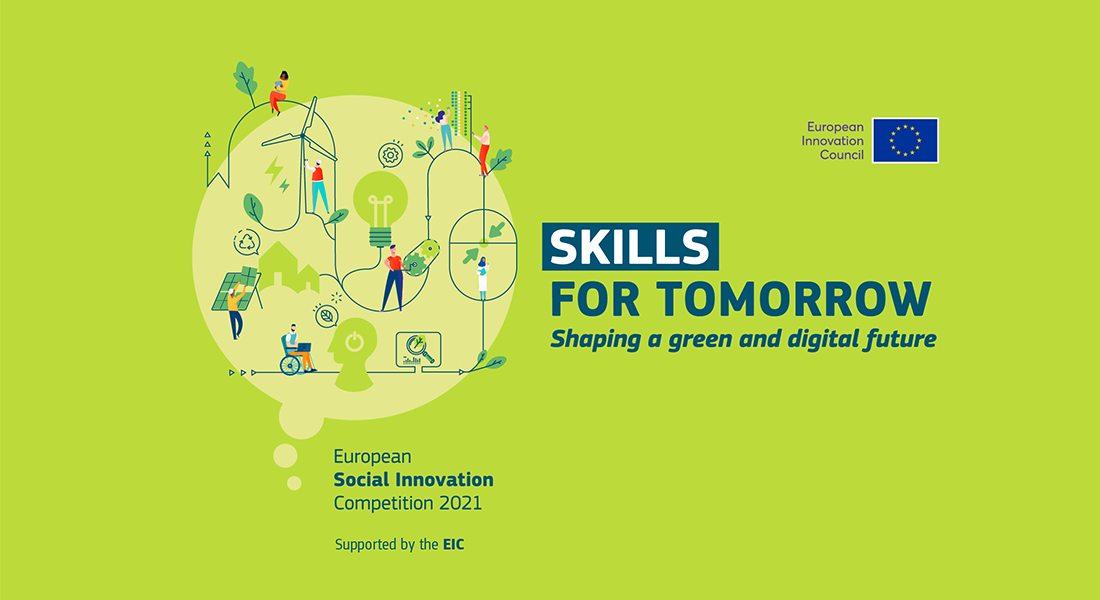 European Innovation Council

SKILLS
FOR TOMORROW
Shaping a green and digital future

European
Social Innovation
Competition 2021

Supported by the EIC